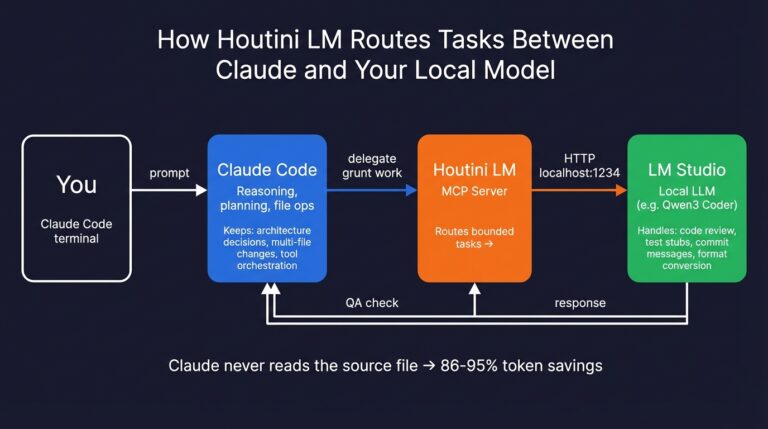 How Houtini LM Routes Tasks Between Claude and Your Local Model

You

Claude Code terminal

prompt

Claude Code

Reasoning, planning, file ops

Keeps: architecture decisions, multi-file changes, tool orchestration

delegate grunt work

Houtini LM

MCP Server

Routes bounded tasks →

HTTP localhost:1234

LM Studio

Local LLM (e.g. Qwen3 Coder)

Handles: code review, test stubs, commit messages, format conversion

QA check

response

Claude never reads the source file → 86-95% token savings